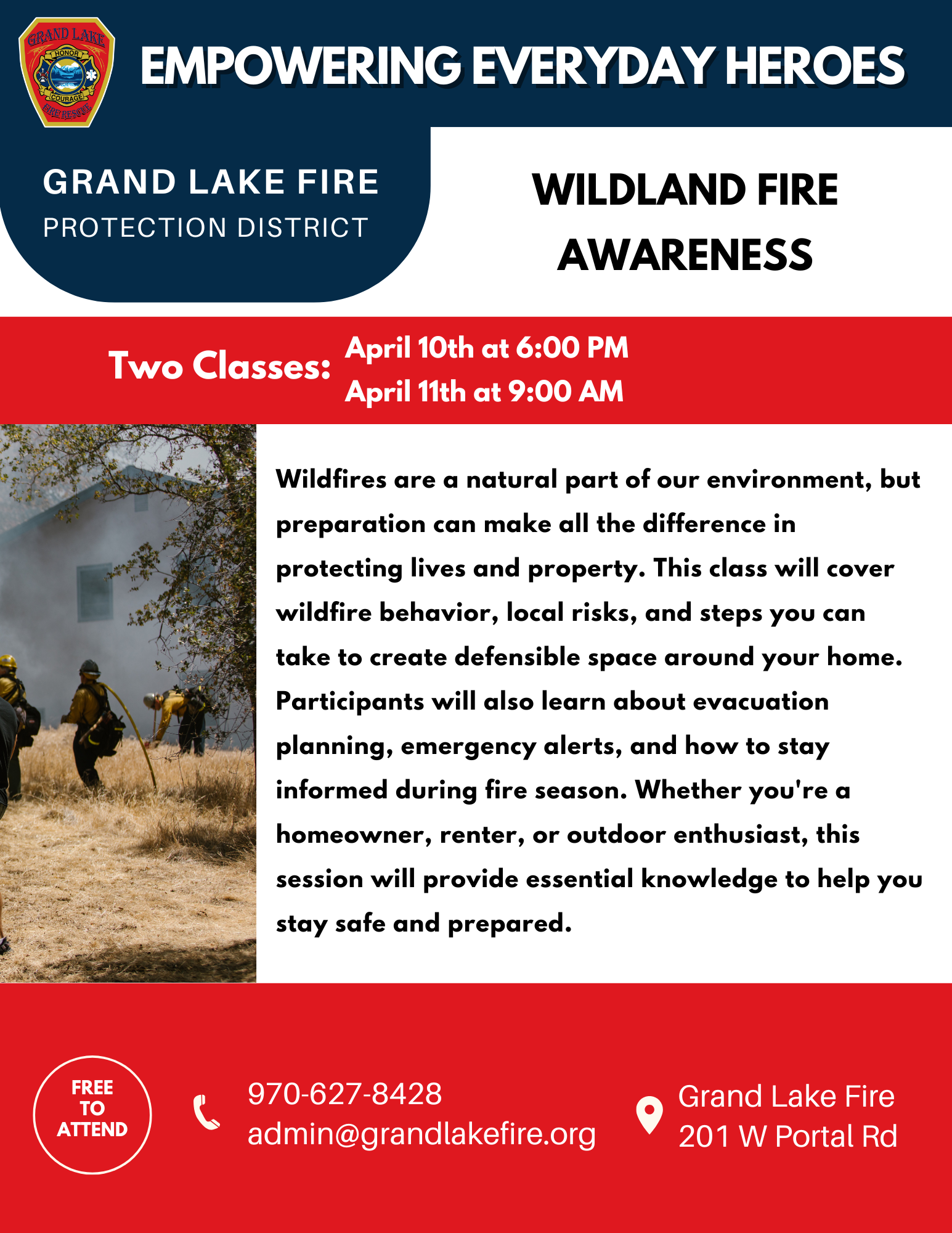 GRAND LAKE
HONOR
COURAGE
FIRE RESCUE

EMPOWERING EVERYDAY HEROES

GRAND LAKE FIRE
PROTECTION DISTRICT

WILDLAND FIRE AWARENESS

Two Classes: April 10th at 6:00 PM
April 11th at 9:00 AM

Wildfires are a natural part of our environment, but preparation can make all the difference in protecting lives and property. This class will cover wildfire behavior, local risks, and steps you can take to create defensible space around your home. Participants will also learn about evacuation planning, emergency alerts, and how to stay informed during fire season. Whether you're a homeowner, renter, or outdoor enthusiast, this session will provide essential knowledge to help you stay safe and prepared.

FREE TO ATTEND

970-627-8428
admin@grandlakefire.org

Grand Lake Fire
201 W Portal Rd